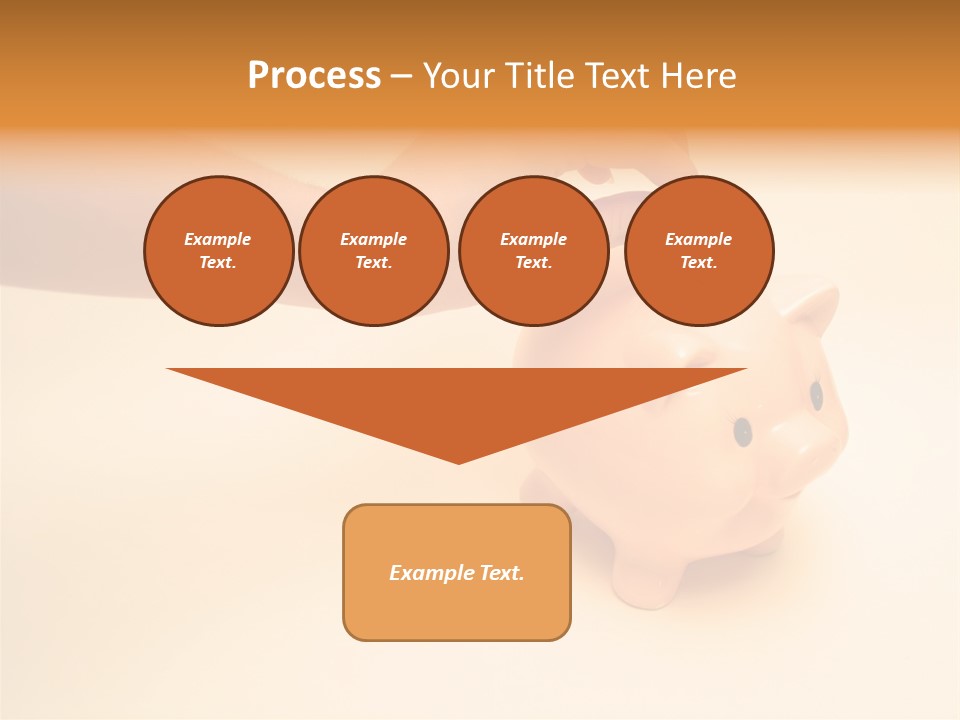 Process – Your Title Text Here

Example Text.

Example Text.

Example Text.

Example Text.

Example Text.